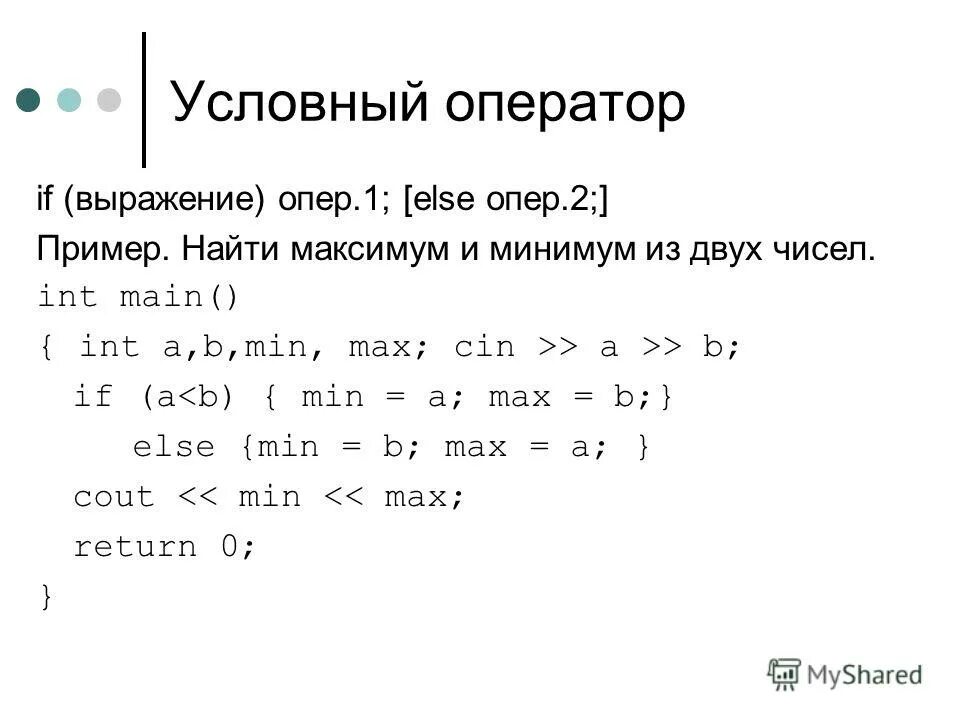 Условный оператор

if (выражение) опер.1; [else опер.2;]

Пример. Найти максимум и минимум из двух чисел.

int main()
{ int a,b,min, max; cin >> a >> b;
  if (a<b) { min = a; max = b;}
     else {min = b; max = a; }
  cout << min << max;
  return 0;
}

MyShared